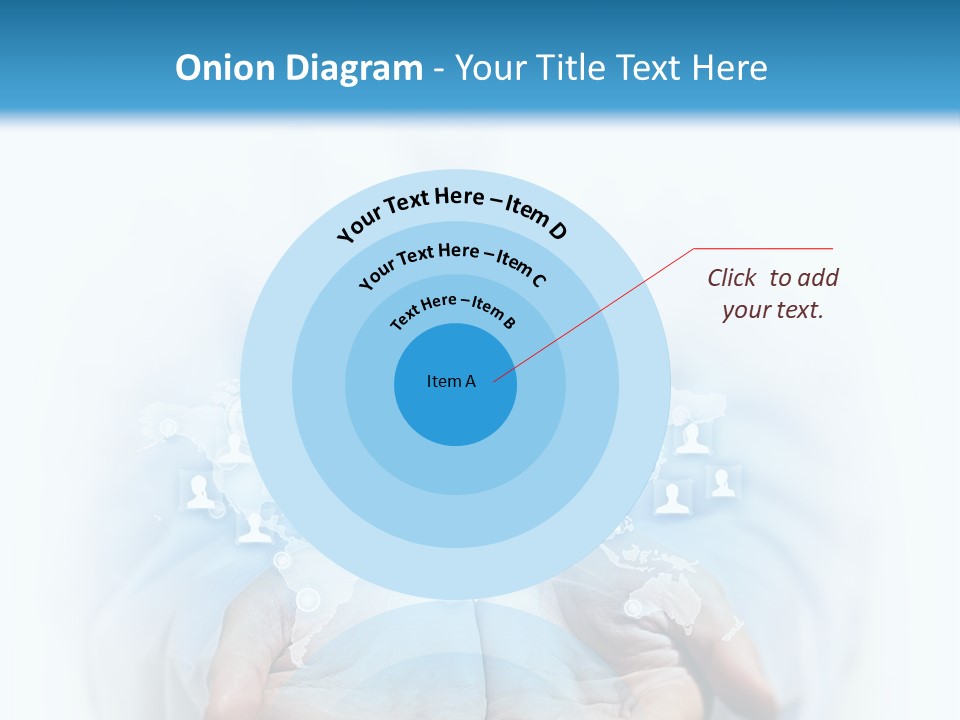 Onion Diagram - Your Title Text Here

Your Text Here – Item D

Your Text Here – Item C

Text Here – Item B

Item A

Click to add your text.